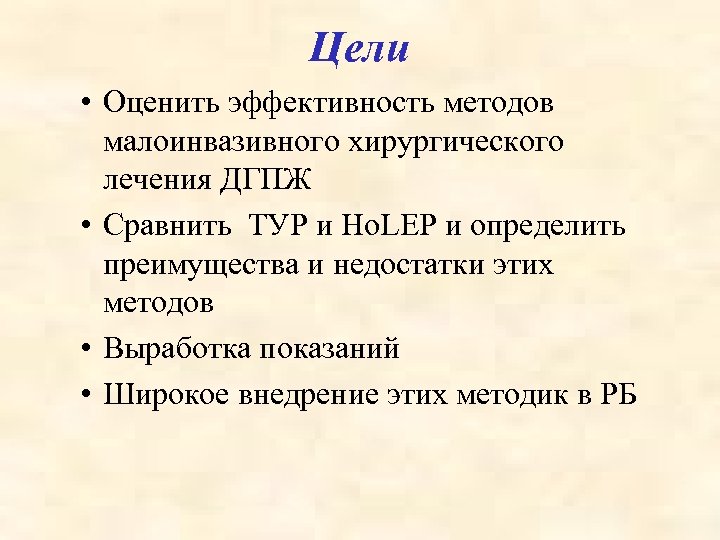 Цели

• Оценить эффективность методов малоинвазивного хирургического лечения ДГПЖ

• Сравнить ТУР и HoLEP и определить преимущества и недостатки этих методов

• Выработка показаний

• Широкое внедрение этих методик в РБ